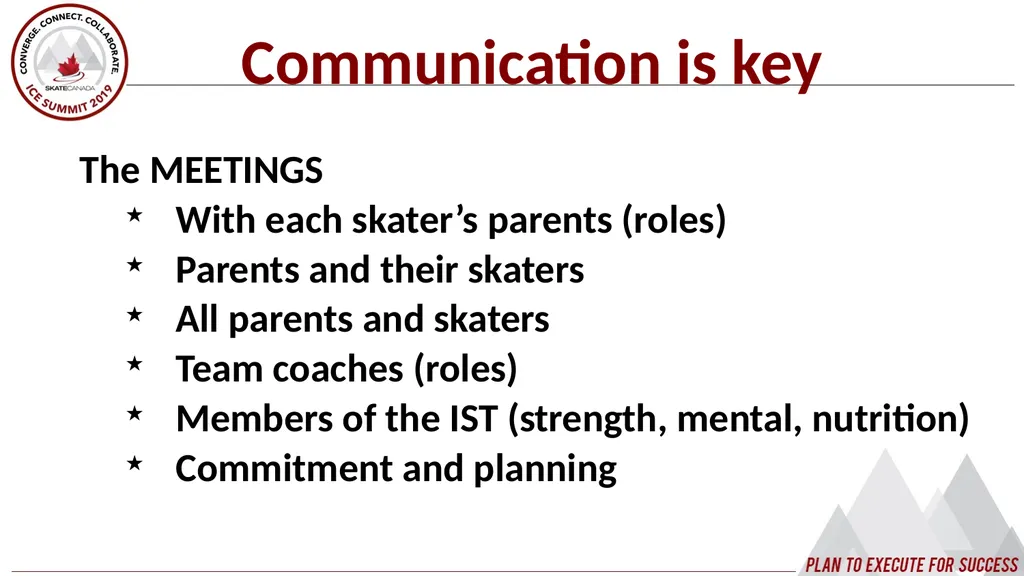 CONVERGE. CONNECT. COLLABORATE.
SKATE CANADA
ICE SUMMIT 2019

Communication is key

The MEETINGS
★ With each skater's parents (roles)
★ Parents and their skaters
★ All parents and skaters
★ Team coaches (roles)
★ Members of the IST (strength, mental, nutrition)
★ Commitment and planning

PLAN TO EXECUTE FOR SUCCESS